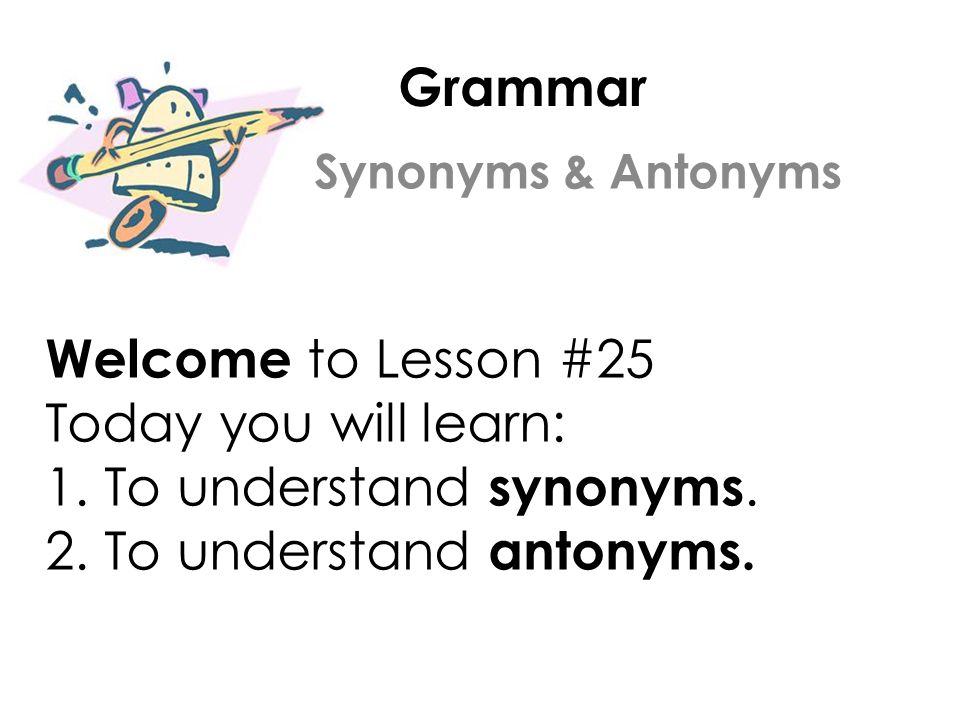 Grammar

Synonyms & Antonyms

Welcome to Lesson #25
Today you will learn:
1. To understand synonyms.
2. To understand antonyms.